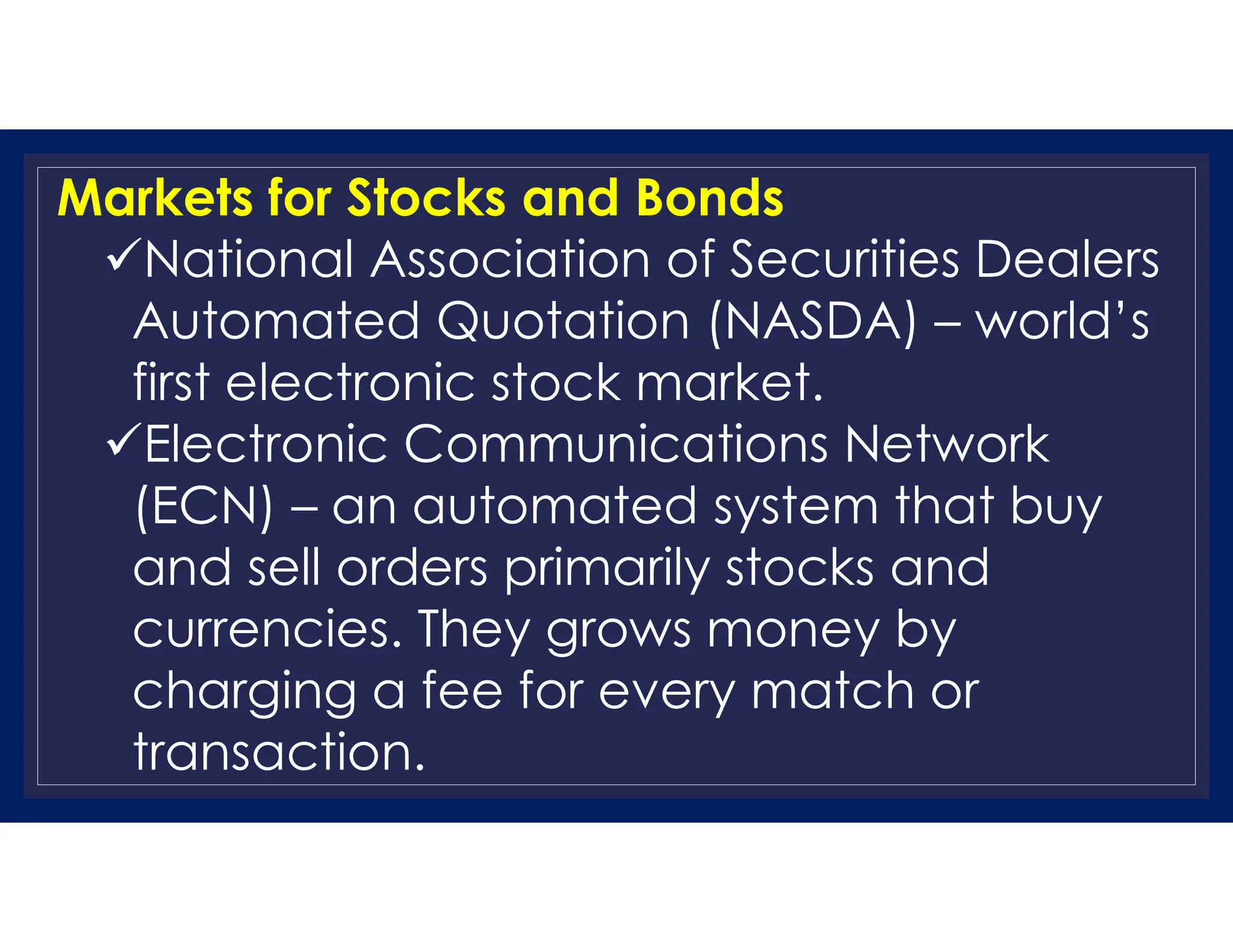 Markets for Stocks and Bonds

✓National Association of Securities Dealers Automated Quotation (NASDA) – world's first electronic stock market.

✓Electronic Communications Network (ECN) – an automated system that buy and sell orders primarily stocks and currencies. They grows money by charging a fee for every match or transaction.